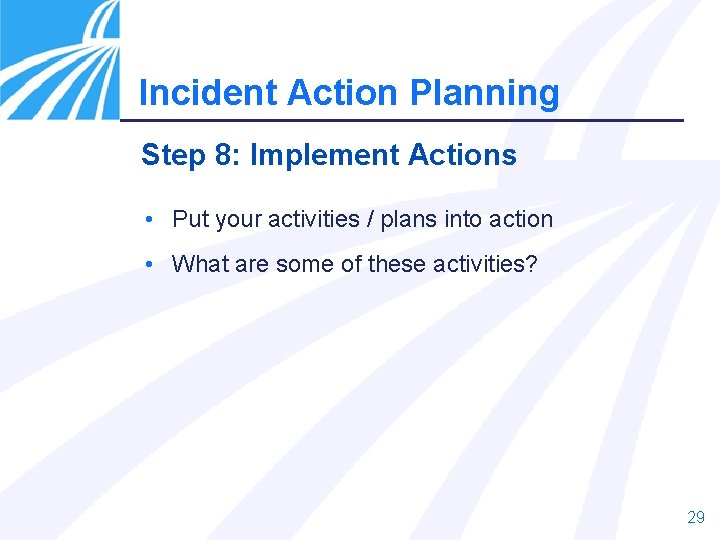 Incident Action Planning

Step 8: Implement Actions

• Put your activities / plans into action
• What are some of these activities?

29